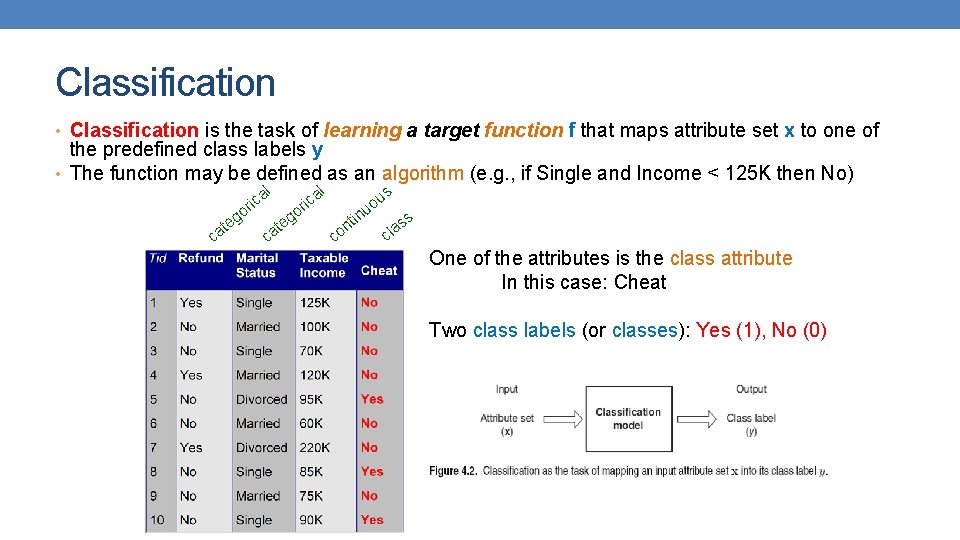 Classification

• Classification is the task of learning a target function f that maps attribute set x to one of the predefined class labels y
• The function may be defined as an algorithm (e.g., if Single and Income < 125K then No)

categorical categorical continuous class

| Tid | Refund | Marital Status | Taxable Income | Cheat |
|---|---|---|---|---|
| 1 | Yes | Single | 125K | No |
| 2 | No | Married | 100K | No |
| 3 | No | Single | 70K | No |
| 4 | Yes | Married | 120K | No |
| 5 | No | Divorced | 95K | Yes |
| 6 | No | Married | 60K | No |
| 7 | Yes | Divorced | 220K | No |
| 8 | No | Single | 85K | Yes |
| 9 | No | Married | 75K | No |
| 10 | No | Single | 90K | Yes |

One of the attributes is the class attribute
In this case: Cheat

Two class labels (or classes): Yes (1), No (0)

Input
Attribute set (x)
Classification model
Output
Class label (y)

Figure 4.2. Classification as the task of mapping an input attribute set x into its class label y.